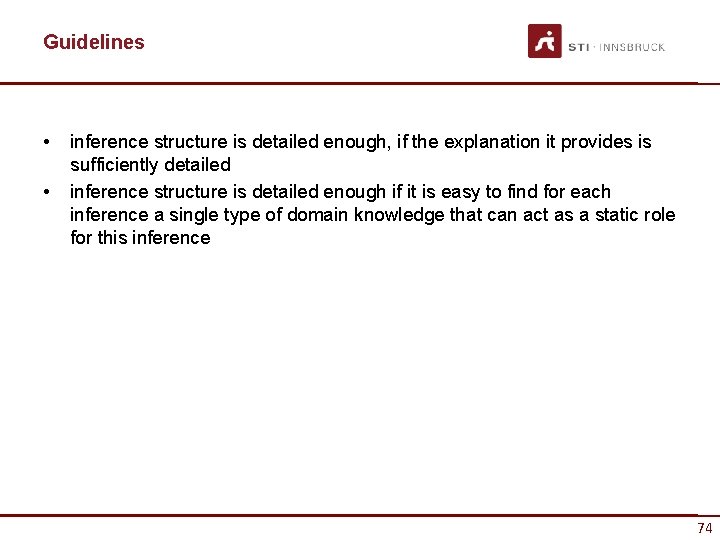 Guidelines

STI · INNSBRUCK

• inference structure is detailed enough, if the explanation it provides is sufficiently detailed
• inference structure is detailed enough if it is easy to find for each inference a single type of domain knowledge that can act as a static role for this inference

74